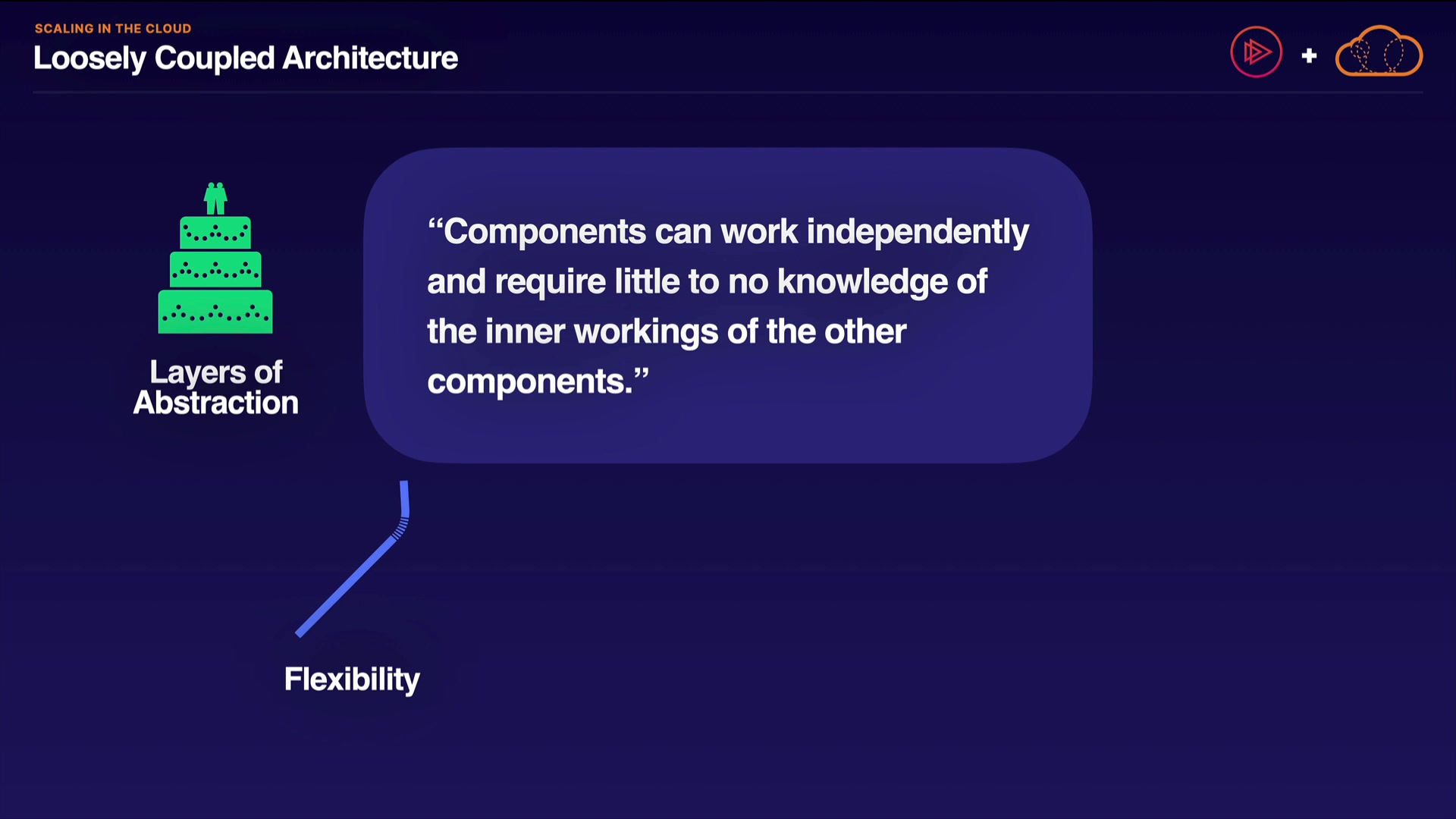 SCALING IN THE CLOUD
Loosely Coupled Architecture

+

Layers of Abstraction

“Components can work independently and require little to no knowledge of the inner workings of the other components.”

Flexibility